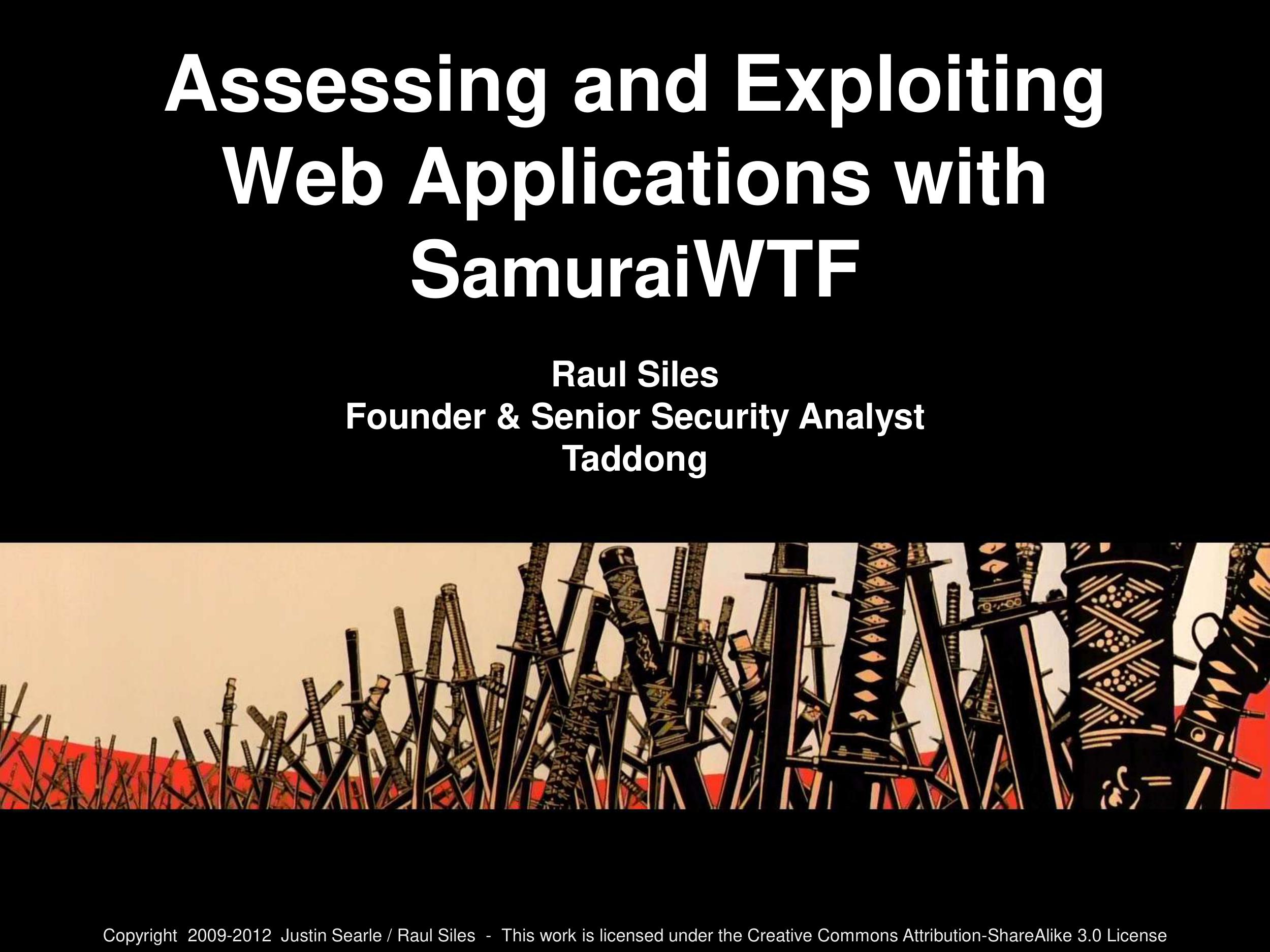 Assessing and Exploiting Web Applications with SamuraiWTF

Raul Siles
Founder & Senior Security Analyst
Taddong

Copyright 2009-2012 Justin Searle / Raul Siles - This work is licensed under the Creative Commons Attribution-ShareAlike 3.0 License